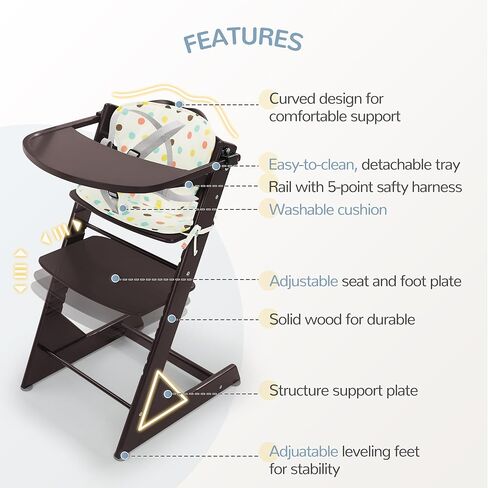 FEATURES

Curved design for comfortable support

Easy-to-clean, detachable tray

Rail with 5-point safty harness

Washable cushion

Adjustable seat and foot plate

Solid wood for durable

Structure support plate

Adjuatable leveling feet for stability